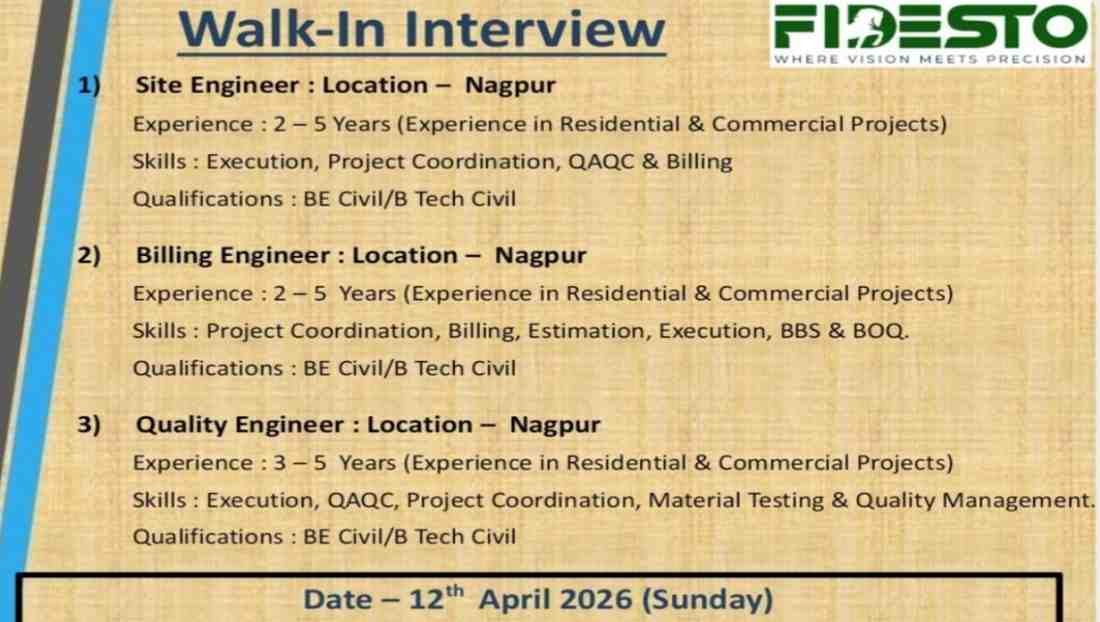 Walk-In Interview

FIDESTO
WHERE VISION MEETS PRECISION

1) Site Engineer : Location – Nagpur
Experience : 2 – 5 Years (Experience in Residential & Commercial Projects)
Skills : Execution, Project Coordination, QAQC & Billing
Qualifications : BE Civil/B Tech Civil

2) Billing Engineer : Location – Nagpur
Experience : 2 – 5 Years (Experience in Residential & Commercial Projects)
Skills : Project Coordination, Billing, Estimation, Execution, BBS & BOQ.
Qualifications : BE Civil/B Tech Civil

3) Quality Engineer : Location – Nagpur
Experience : 3 – 5 Years (Experience in Residential & Commercial Projects)
Skills : Execution, QAQC, Project Coordination, Material Testing & Quality Management.
Qualifications : BE Civil/B Tech Civil

Date – 12$^{th}$ April 2026 (Sunday)